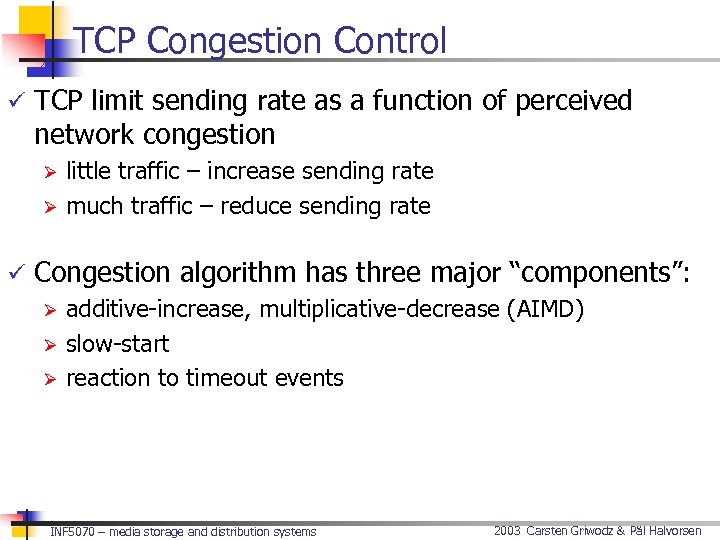 TCP Congestion Control

✓ TCP limit sending rate as a function of perceived network congestion

➢ little traffic – increase sending rate

➢ much traffic – reduce sending rate

✓ Congestion algorithm has three major "components":

➢ additive-increase, multiplicative-decrease (AIMD)

➢ slow-start

➢ reaction to timeout events

INF5070 – media storage and distribution systems

2003 Carsten Griwodz & Pål Halvorsen